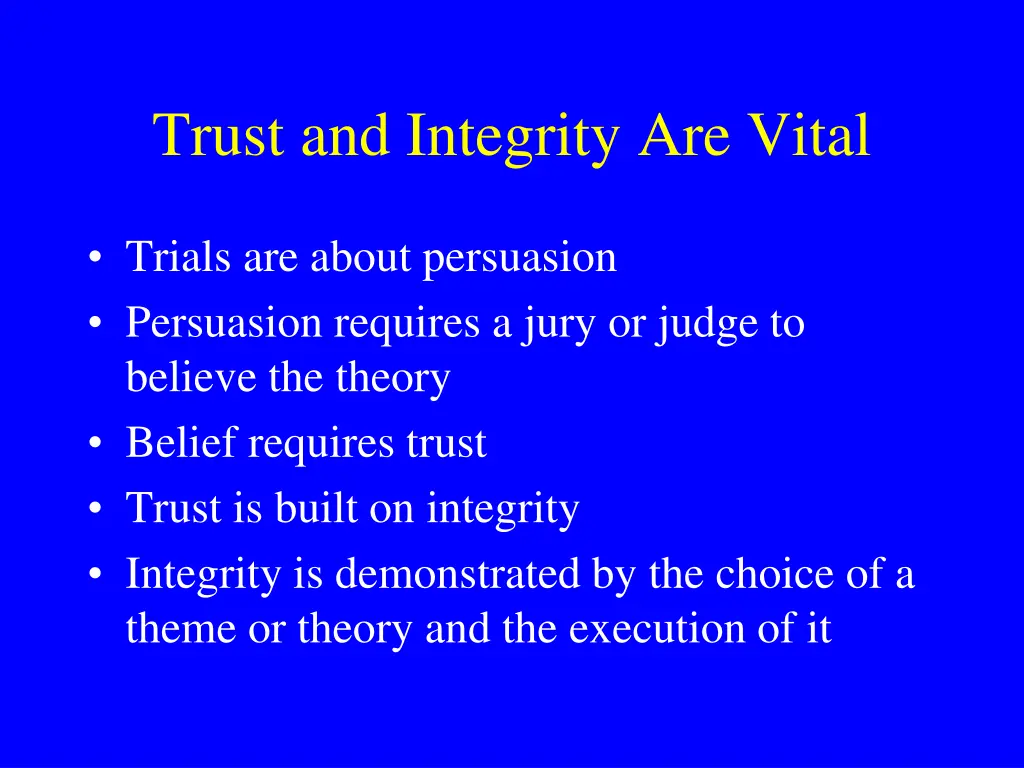 Trust and Integrity Are Vital

• Trials are about persuasion
• Persuasion requires a jury or judge to believe the theory
• Belief requires trust
• Trust is built on integrity
• Integrity is demonstrated by the choice of a theme or theory and the execution of it